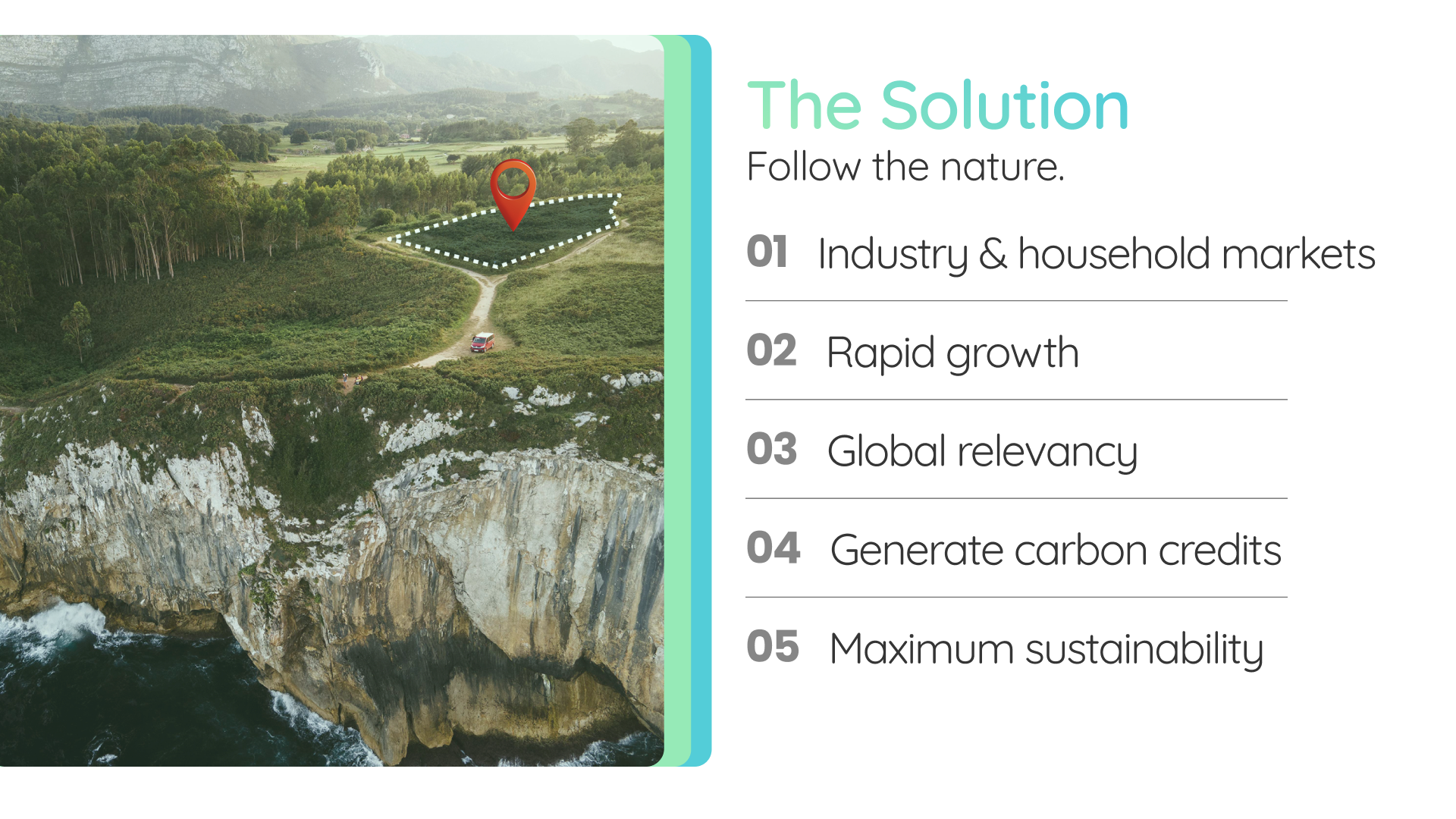 The Solution
Follow the nature.

01 Industry & household markets

02 Rapid growth

03 Global relevancy

04 Generate carbon credits

05 Maximum sustainability